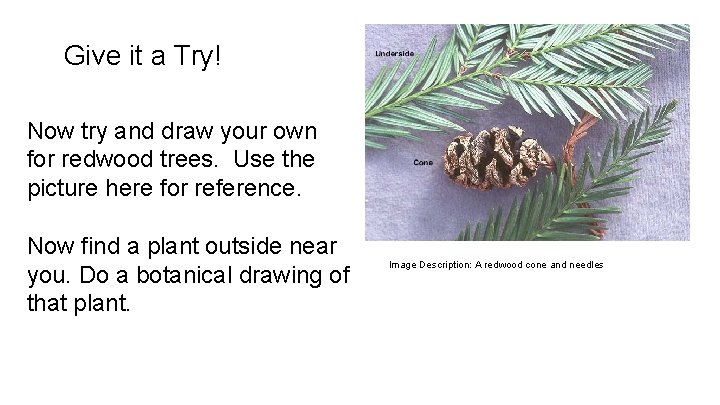 Give it a Try!

Now try and draw your own for redwood trees. Use the picture here for reference.

Now find a plant outside near you. Do a botanical drawing of that plant.

Underside

Cone

Image Description: A redwood cone and needles